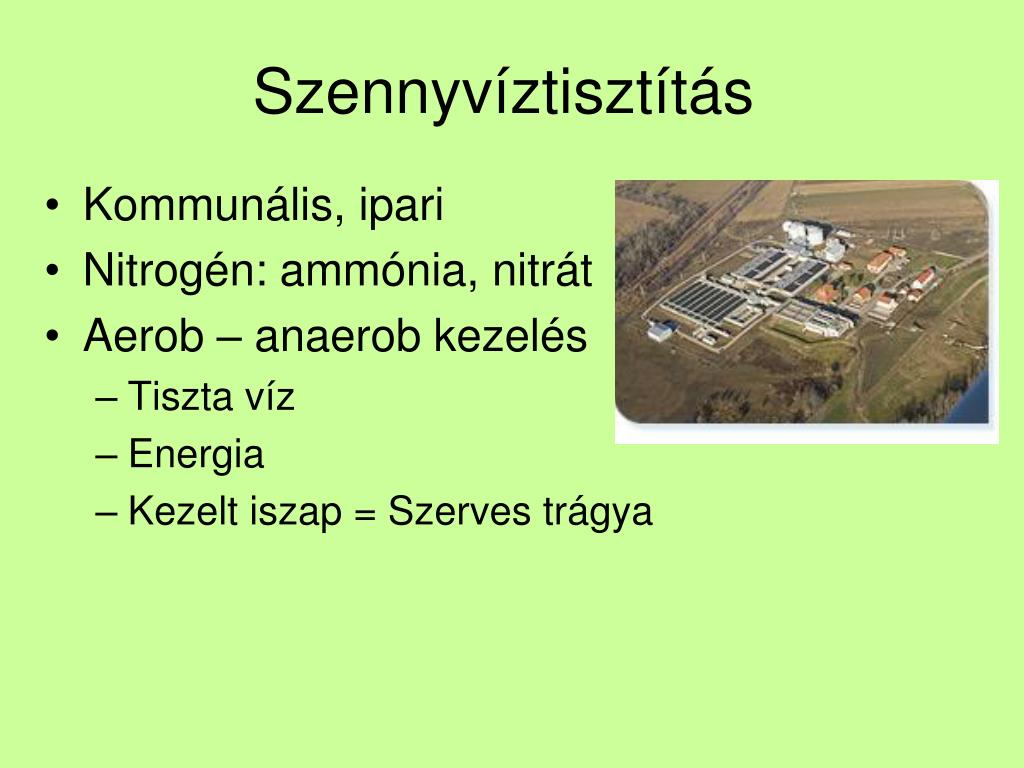 Szennyvíztisztítás

• Kommunális, ipari
• Nitrogén: ammónia, nitrát
• Aerob – anaerob kezelés
– Tiszta víz
– Energia
– Kezelt iszap = Szerves trágya